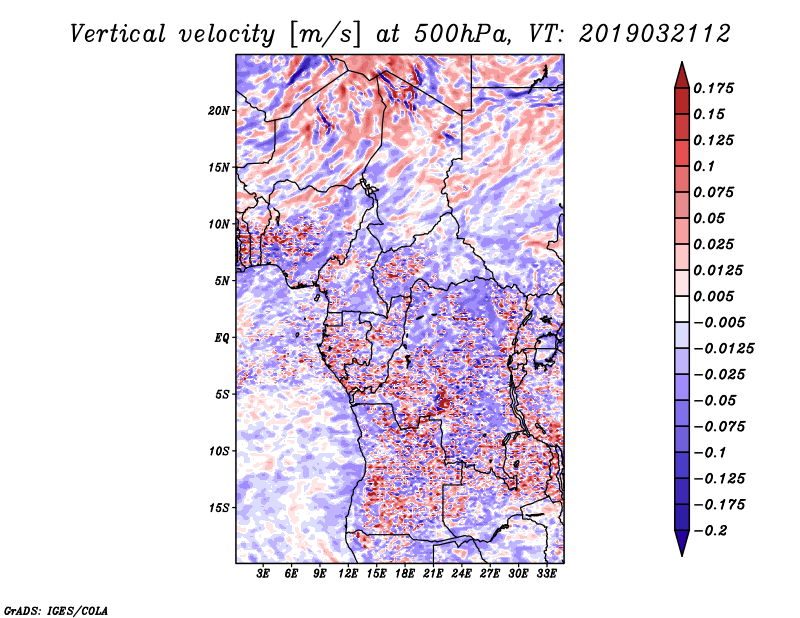 Vertical velocity [m/s] at 500hPa, VT: 2019032112

20N
15N
10N
5N
EQ
5S
10S
15S

3E 6E 9E 12E 15E 18E 21E 24E 27E 30E 33E

0.175
0.15
0.125
0.1
0.075
0.05
0.025
0.0125
0.005
−0.005
−0.0125
−0.025
−0.05
−0.075
−0.1
−0.125
−0.175
−0.2

GrADS: IGES/COLA